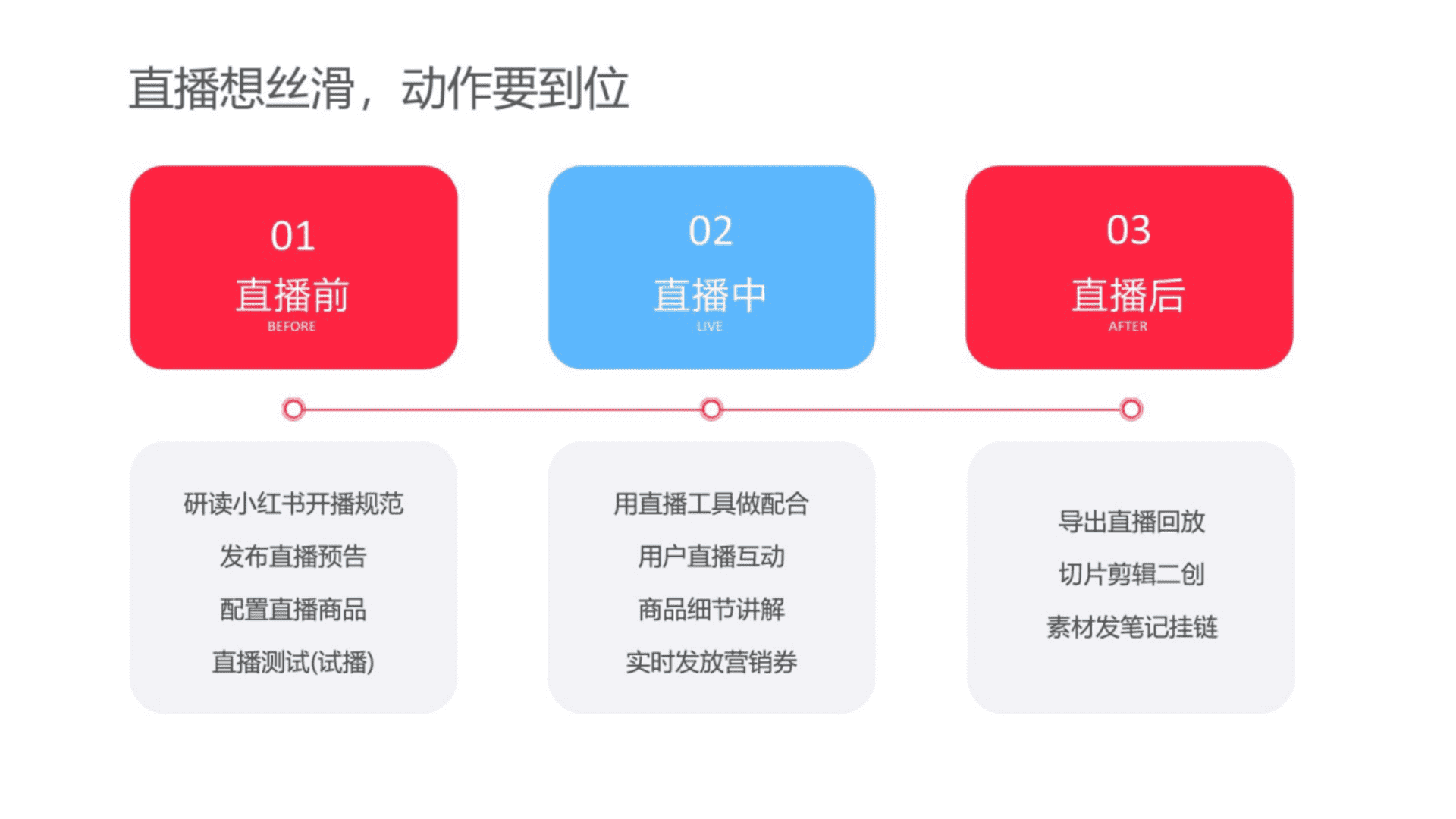 直播想丝滑，动作要到位

01
直播前
BEFORE

研读小红书开播规范
发布直播预告
配置直播商品
直播测试(试播)

02
直播中
LIVE

用直播工具做配合
用户直播互动
商品细节讲解
实时发放营销券

03
直播后
AFTER

导出直播回放
切片剪辑二创
素材发笔记挂链